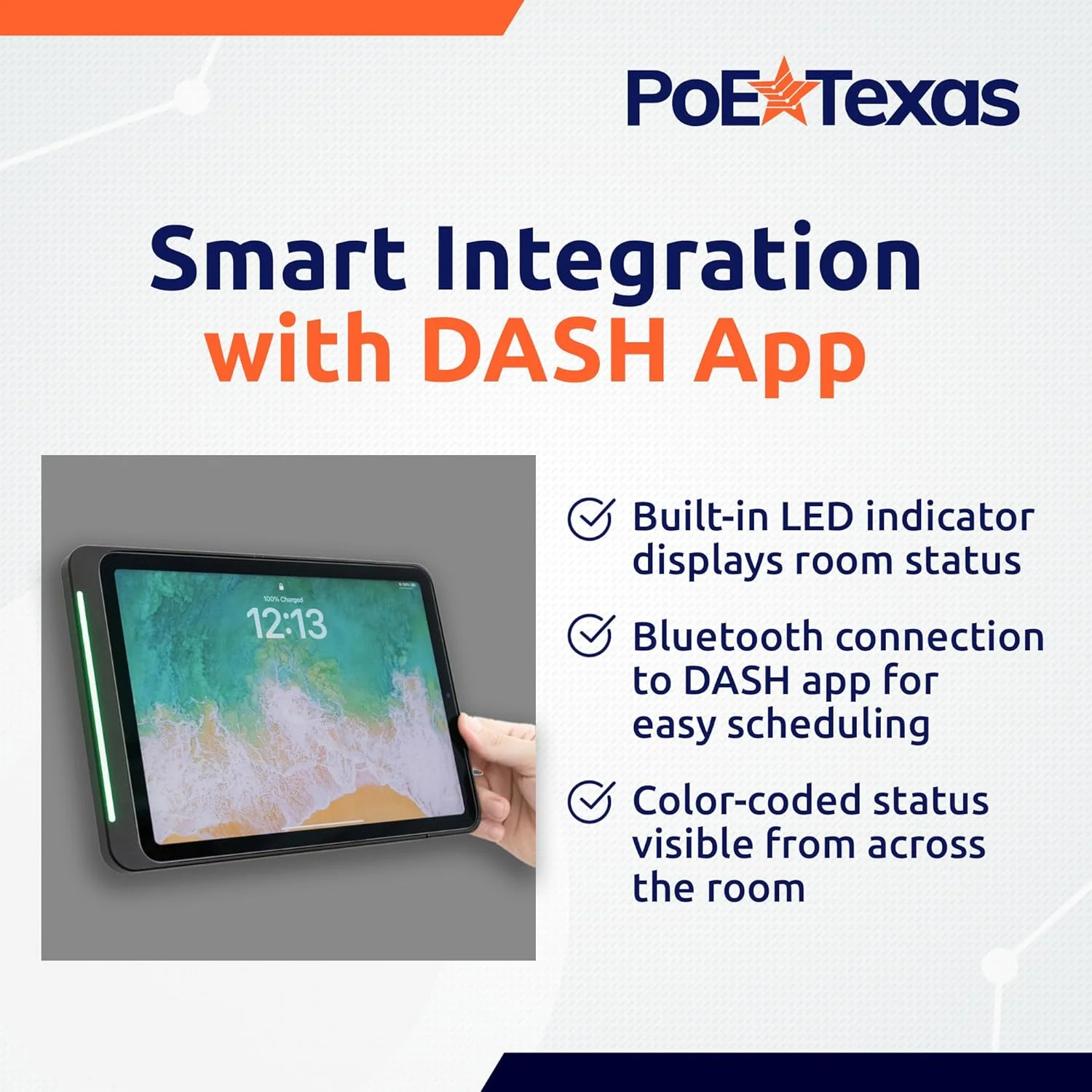 PoE Texas

Smart Integration with DASH App

100% Charged
12:13

Built-in LED indicator displays room status

Bluetooth connection to DASH app for easy scheduling

Color-coded status visible from across the room